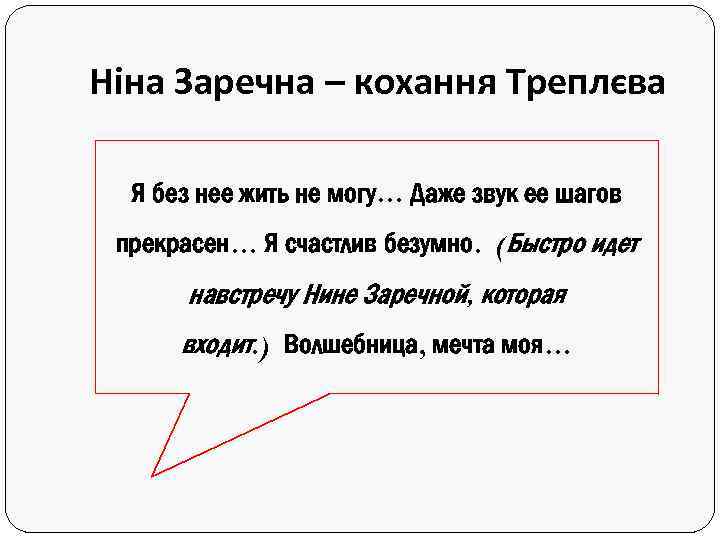 Ніна Заречна – кохання Треплєва

Я без нее жить не могу… Даже звук ее шагов прекрасен… Я счастлив безумно. (Быстро идет навстречу Нине Заречной, которая входит.) Волшебница, мечта моя…